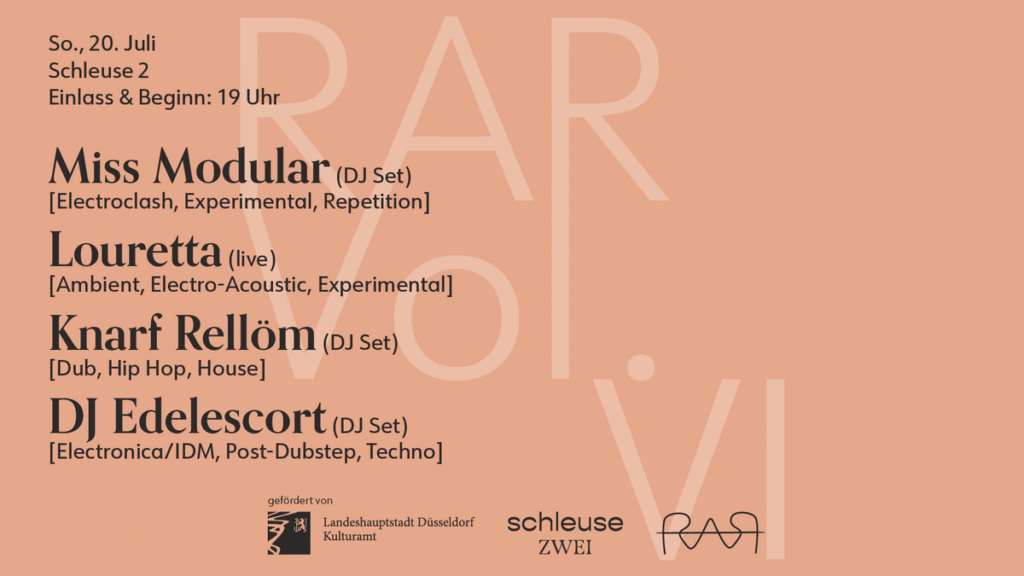 So., 20. Juli
Schleuse 2
Einlass & Beginn: 19 Uhr

RAR Vol. VI

Miss Modular (DJ Set)
[Electroclash, Experimental, Repetition]

Louretta (live)
[Ambient, Electro-Acoustic, Experimental]

Knarf Rellöm (DJ Set)
[Dub, Hip Hop, House]

DJ Edelescort (DJ Set)
[Electronica/IDM, Post-Dubstep, Techno]

gefördert von
Landeshauptstadt Düsseldorf
Kulturamt

schleuse
ZWEI

RAR